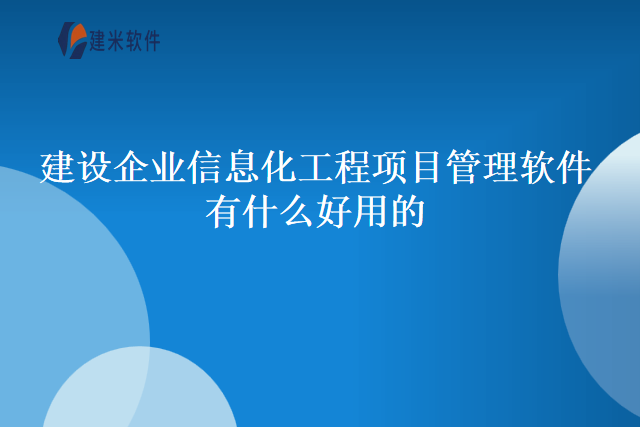 建米软件

建设企业信息化工程项目管理软件有什么好用的